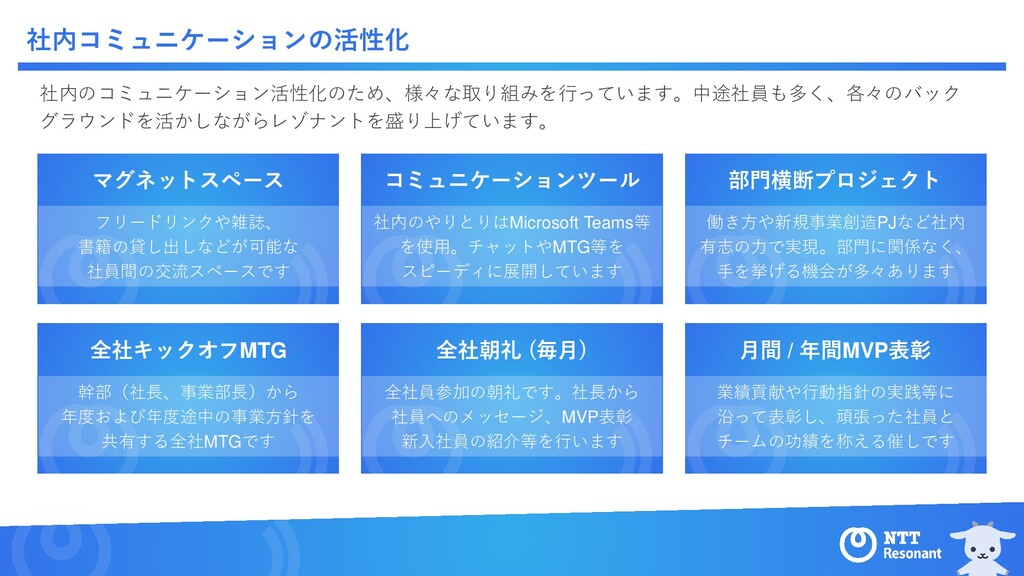 社内コミュニケーションの活性化

社内のコミュニケーション活性化のため、様々な取り組みを行っています。中途社員も多く、各々のバックグラウンドを活かしながらレゾナントを盛り上げています。

マグネットスペース

フリードリンクや雑誌、書籍の貸し出しなどが可能な社員間の交流スペースです

コミュニケーションツール

社内のやりとりはMicrosoft Teams等を使用。チャットやMTG等をスピーディに展開しています

部門横断プロジェクト

働き方や新規事業創造PJなど社内有志の力で実現。部門に関係なく、手を挙げる機会が多々あります

全社キックオフMTG

幹部（社長、事業部長）から年度および年度途中の事業方針を共有する全社MTGです

全社朝礼（毎月）

全社員参加の朝礼です。社長から社員へのメッセージ、MVP表彰新入社員の紹介等を行います

月間 / 年間MVP表彰

業績貢献や行動指針の実践等に沿って表彰し、頑張った社員とチームの功績を称える催しです

NTT Resonant